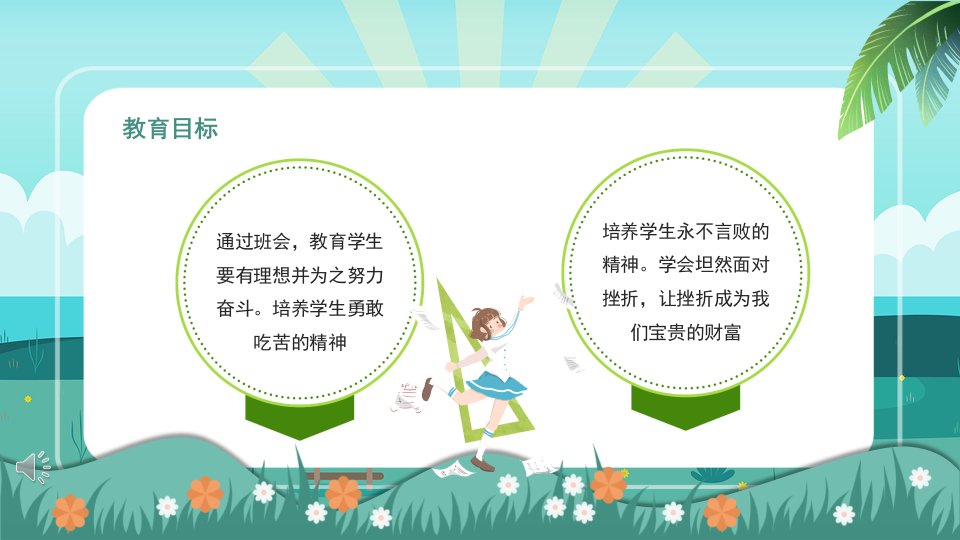 教育目标

通过班会，教育学生要有理想并为之努力奋斗。培养学生勇敢吃苦的精神

培养学生永不言败的精神。学会坦然面对挫折，让挫折成为我们宝贵的财富